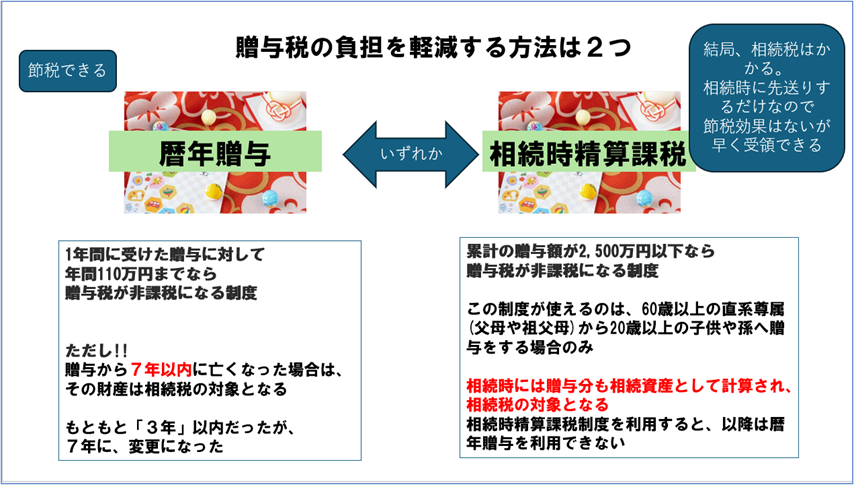 贈与税の負担を軽減する方法は２つ

節税できる

結局、相続税はかかる。
相続時に先送りするだけなので
節税効果はないが
早く受領できる

暦年贈与

いずれか

相続時精算課税

1年間に受けた贈与に対して
年間110万円までなら
贈与税が非課税になる制度

ただし!!
贈与から７年以内に亡くなった場合は、
その財産は相続税の対象となる

もともと「３年」以内だったが、
７年に、変更になった

累計の贈与額が2,500万円以下なら
贈与税が非課税になる制度

この制度が使えるのは、60歳以上の直系尊属（父母や祖父母）から20歳以上の子供や孫へ贈与をする場合のみ

相続時には贈与分も相続資産として計算され、
相続税の対象となる
相続時精算課税制度を利用すると、以降は暦年贈与を利用できない